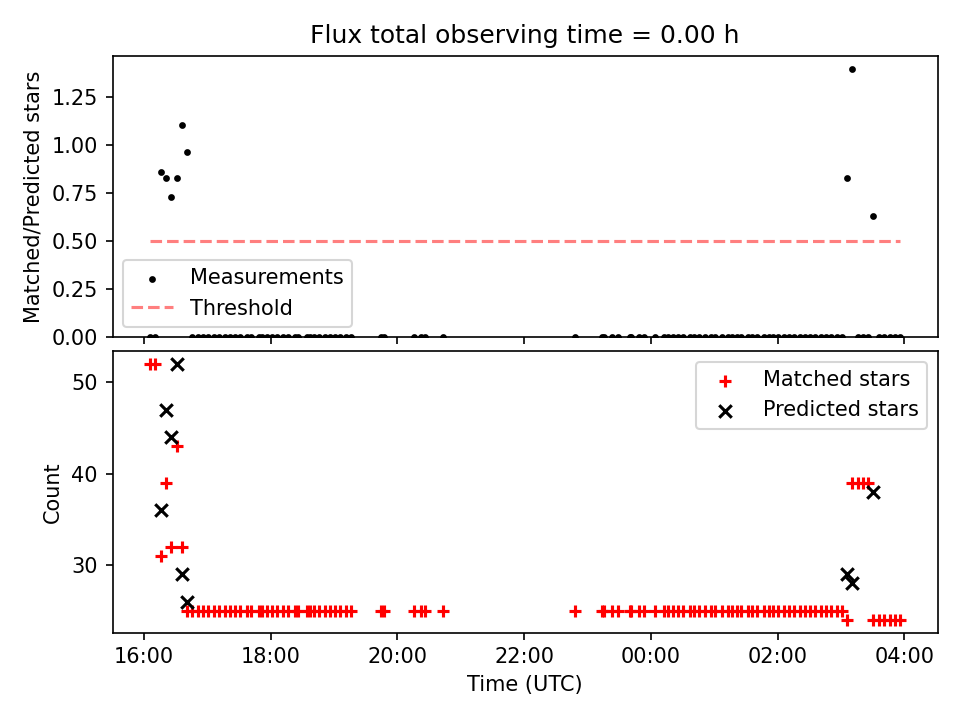 Flux total observing time = 0.00 h

Matched/Predicted stars

1.25
1.00
0.75
0.50
0.25
0.00

Measurements
Threshold

Count

50
40
30

Matched stars
Predicted stars

16:00
18:00
20:00
22:00
00:00
02:00
04:00

Time (UTC)